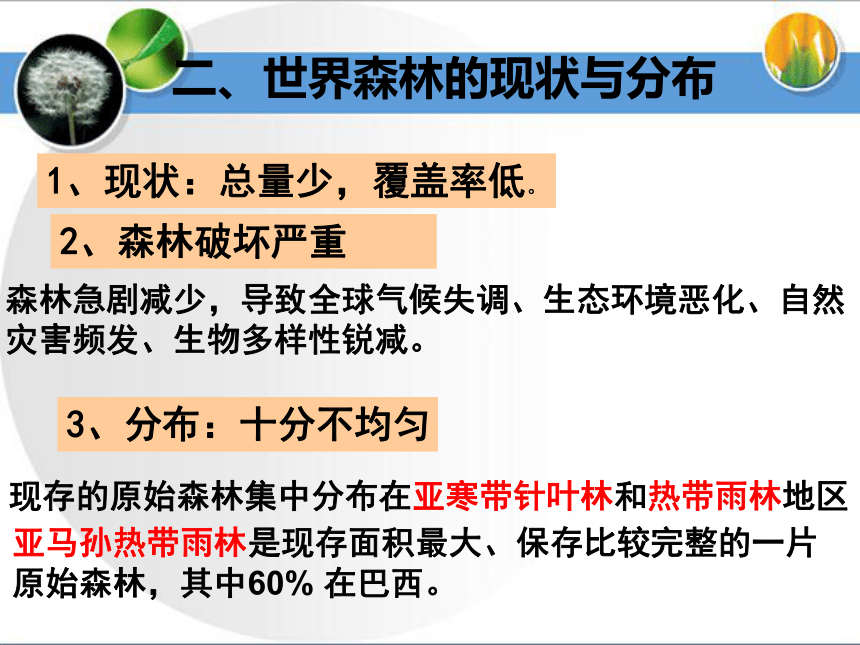 二、世界森林的现状与分布

1、现状：总量少，覆盖率低。

2、森林破坏严重

森林急剧减少，导致全球气候失调、生态环境恶化、自然灾害频发、生物多样性锐减。

3、分布：十分不均匀

现存的原始森林集中分布在亚寒带针叶林和热带雨林地区
亚马孙热带雨林是现存面积最大、保存比较完整的一片原始森林，其中60% 在巴西。